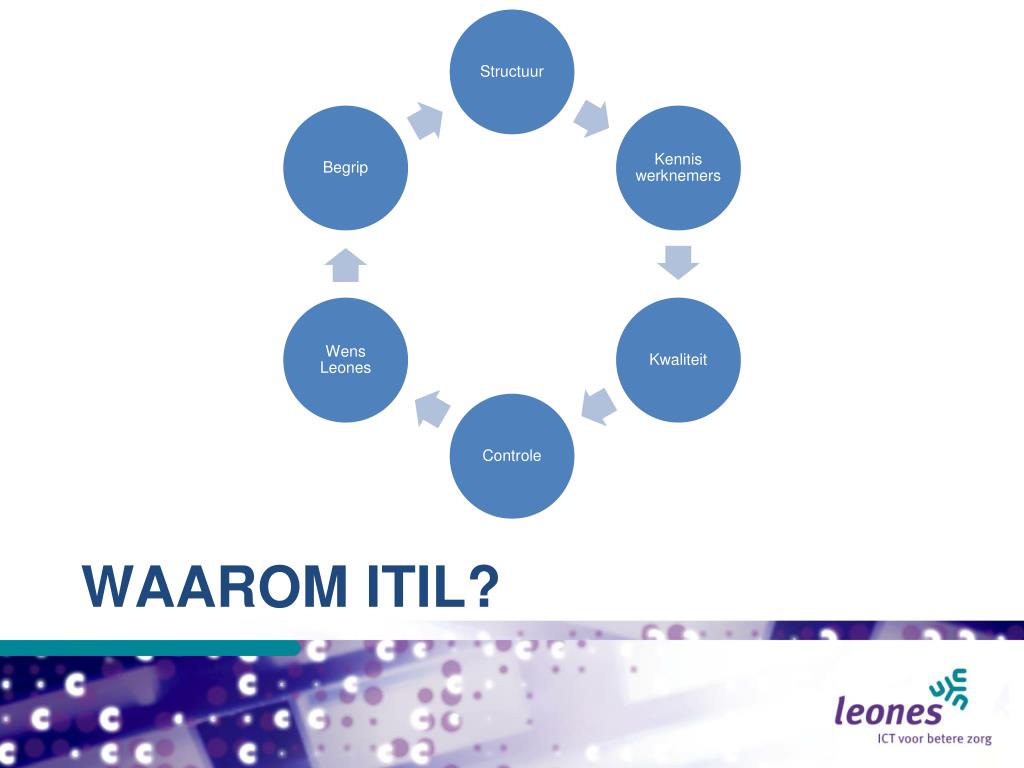 Structuur

Kennis werknemers

Kwaliteit

Controle

Wens Leones

Begrip

WAAROM ITIL?

leones
ICT voor betere zorg